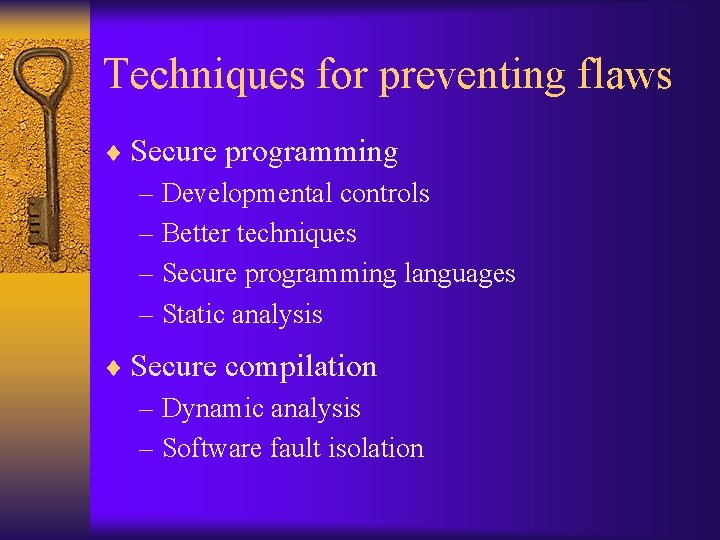 Techniques for preventing flaws

♦ Secure programming
– Developmental controls
– Better techniques
– Secure programming languages
– Static analysis

♦ Secure compilation
– Dynamic analysis
– Software fault isolation